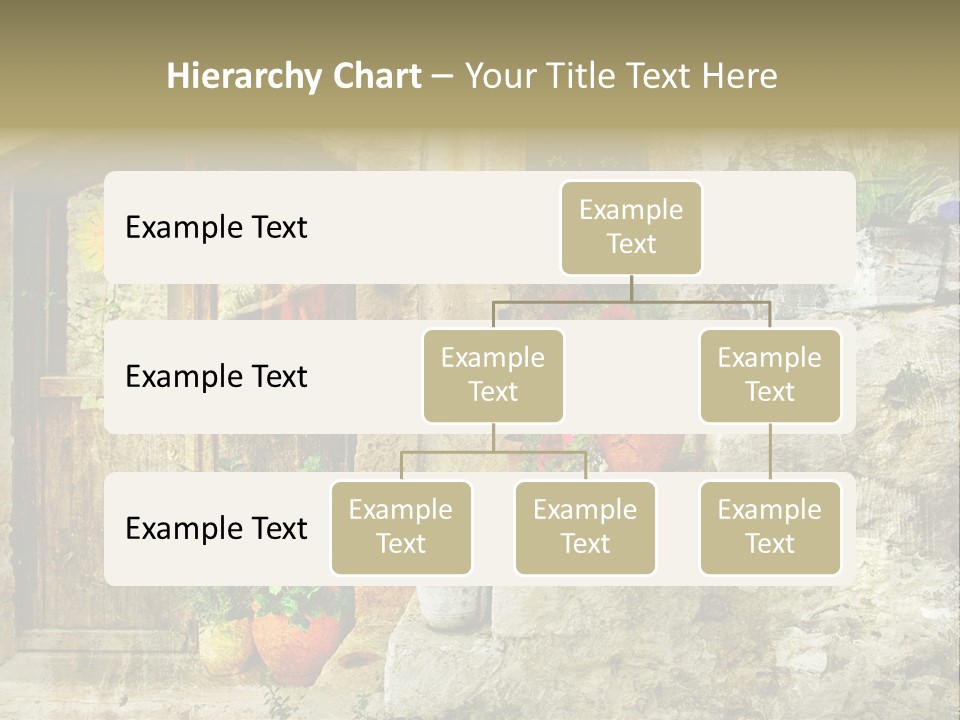 Hierarchy Chart – Your Title Text Here

Example Text

Example Text

Example Text

Example Text

Example Text

Example Text

Example Text

Example Text

Example Text